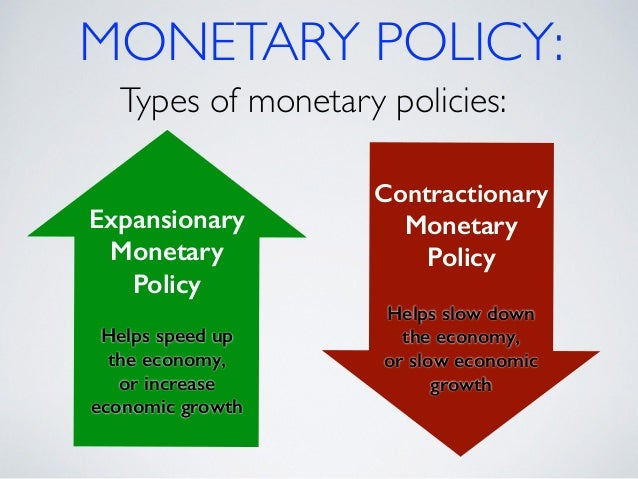 MONETARY POLICY:

Types of monetary policies:

Expansionary Monetary Policy

Helps speed up the economy, or increase economic growth

Contractionary Monetary Policy

Helps slow down the economy, or slow economic growth